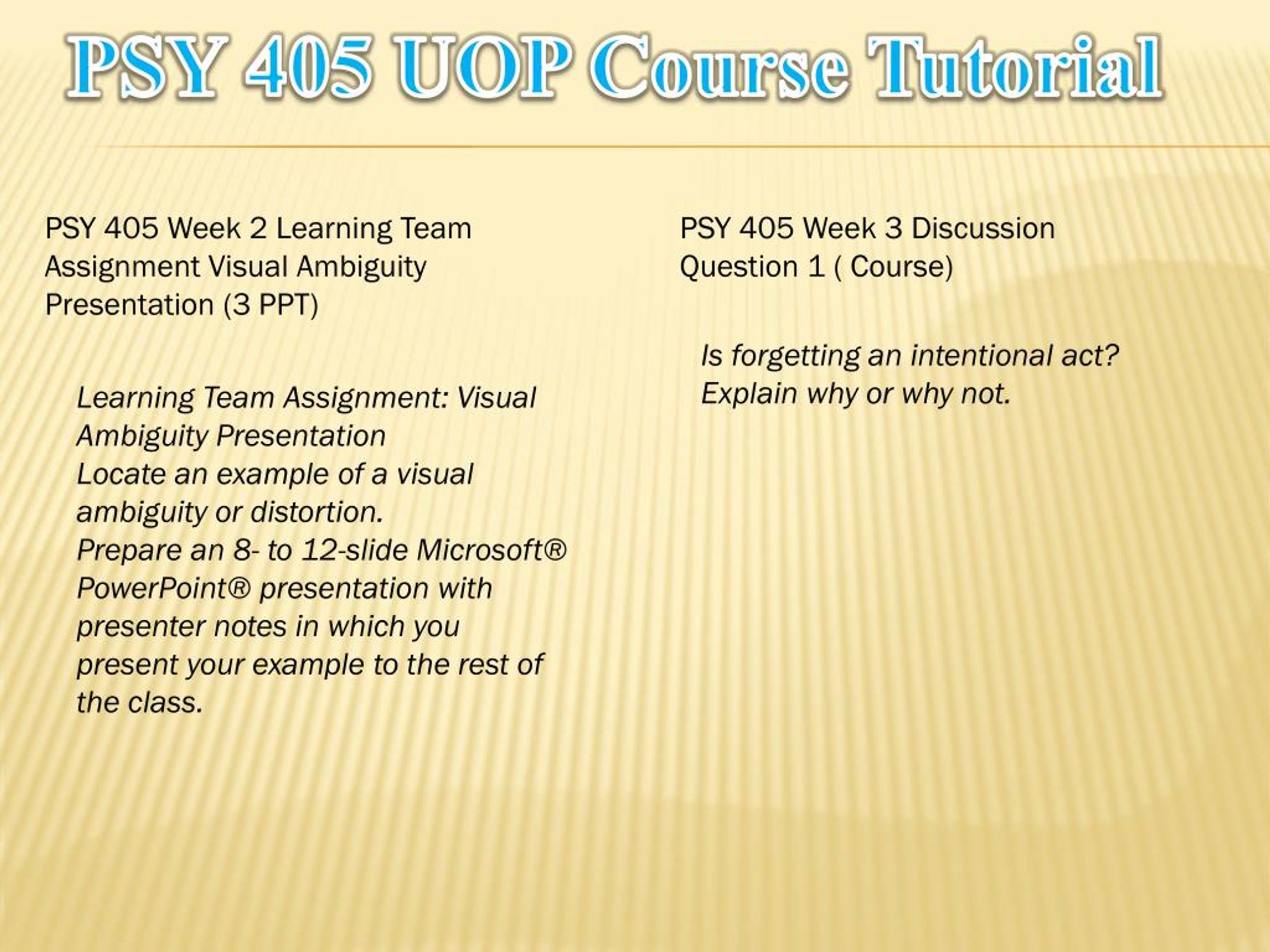 PSY 405 UOP Course Tutorial

PSY 405 Week 2 Learning Team Assignment Visual Ambiguity Presentation (3 PPT)

Learning Team Assignment: Visual Ambiguity Presentation
Locate an example of a visual ambiguity or distortion.
Prepare an 8- to 12-slide Microsoft® PowerPoint® presentation with presenter notes in which you present your example to the rest of the class.

PSY 405 Week 3 Discussion Question 1 ( Course)

Is forgetting an intentional act? Explain why or why not.